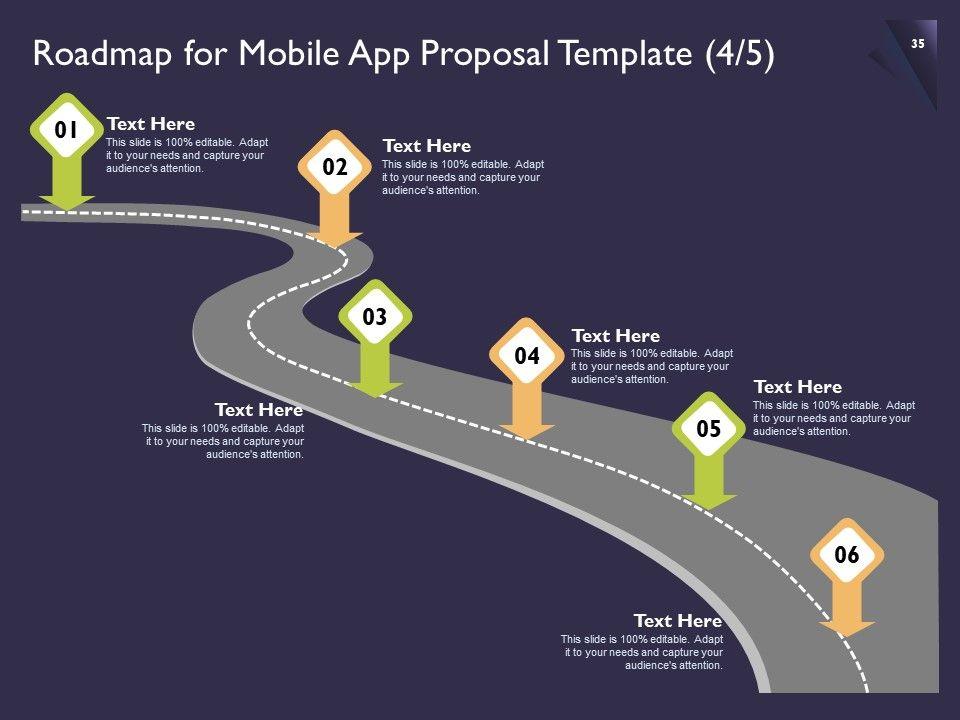 Roadmap for Mobile App Proposal Template (4/5)

35

01

Text Here
This slide is 100% editable. Adapt it to your needs and capture your audience's attention.

02

Text Here
This slide is 100% editable. Adapt it to your needs and capture your audience's attention.

03

Text Here
This slide is 100% editable. Adapt it to your needs and capture your audience's attention.

04

Text Here
This slide is 100% editable. Adapt it to your needs and capture your audience's attention.

05

Text Here
This slide is 100% editable. Adapt it to your needs and capture your audience's attention.

06

Text Here
This slide is 100% editable. Adapt it to your needs and capture your audience's attention.